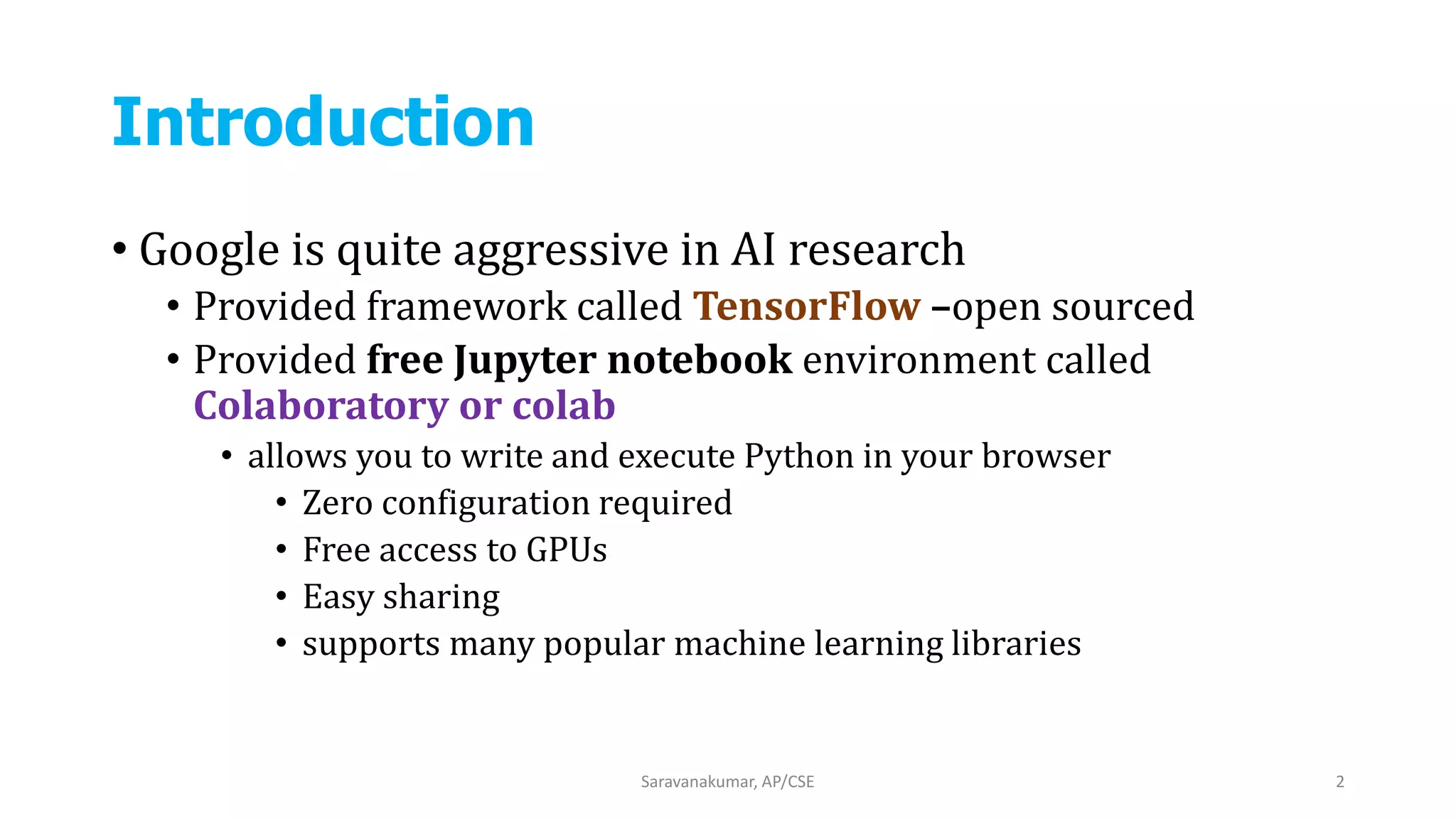 Introduction

• Google is quite aggressive in AI research
  • Provided framework called TensorFlow –open sourced
  • Provided free Jupyter notebook environment called Colaboratory or colab
    • allows you to write and execute Python in your browser
      • Zero configuration required
      • Free access to GPUs
      • Easy sharing
      • supports many popular machine learning libraries

Saravanakumar, AP/CSE

2